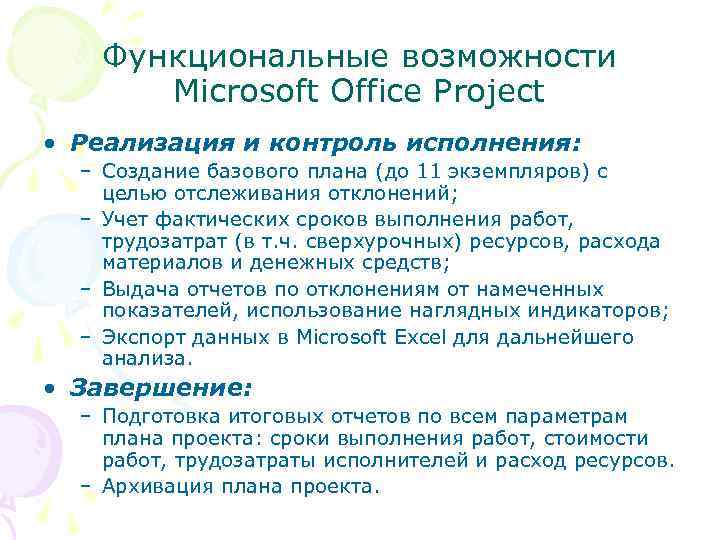 Функциональные возможности Microsoft Office Project

• Реализация и контроль исполнения:
– Создание базового плана (до 11 экземпляров) с целью отслеживания отклонений;
– Учет фактических сроков выполнения работ, трудозатрат (в т.ч. сверхурочных) ресурсов, расхода материалов и денежных средств;
– Выдача отчетов по отклонениям от намеченных показателей, использование наглядных индикаторов;
– Экспорт данных в Microsoft Excel для дальнейшего анализа.

• Завершение:
– Подготовка итоговых отчетов по всем параметрам плана проекта: сроки выполнения работ, стоимости работ, трудозатраты исполнителей и расход ресурсов.
– Архивация плана проекта.